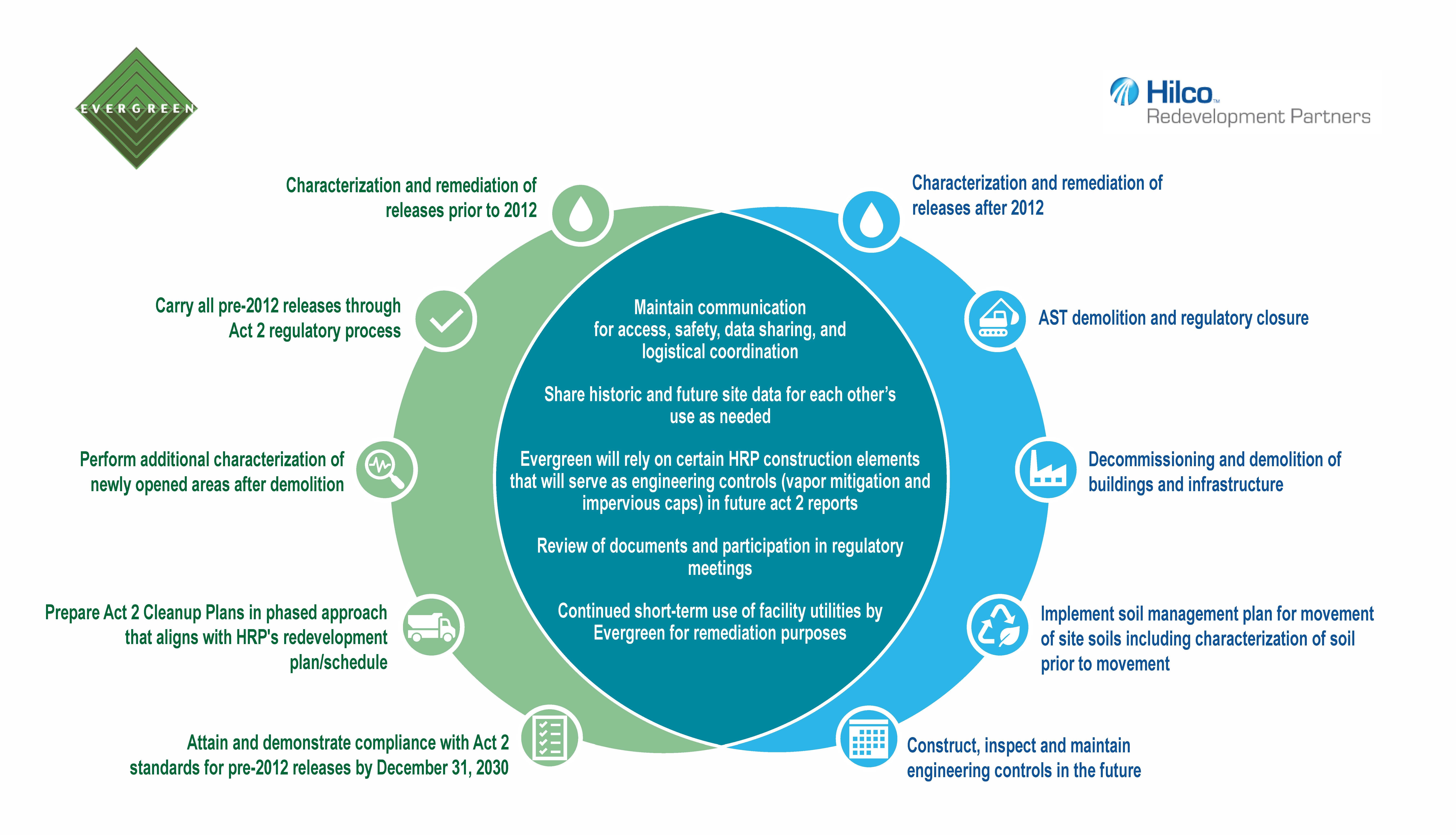 EVERGREEN

Hilco™
Redevelopment Partners

Characterization and remediation of releases prior to 2012

Carry all pre-2012 releases through Act 2 regulatory process

Perform additional characterization of newly opened areas after demolition

Prepare Act 2 Cleanup Plans in phased approach that aligns with HRP's redevelopment plan/schedule

Attain and demonstrate compliance with Act 2 standards for pre-2012 releases by December 31, 2030

Maintain communication for access, safety, data sharing, and logistical coordination

Share historic and future site data for each other's use as needed

Evergreen will rely on certain HRP construction elements that will serve as engineering controls (vapor mitigation and impervious caps) in future act 2 reports

Review of documents and participation in regulatory meetings

Continued short-term use of facility utilities by Evergreen for remediation purposes

Characterization and remediation of releases after 2012

AST demolition and regulatory closure

Decommissioning and demolition of buildings and infrastructure

Implement soil management plan for movement of site soils including characterization of soil prior to movement

Construct, inspect and maintain engineering controls in the future